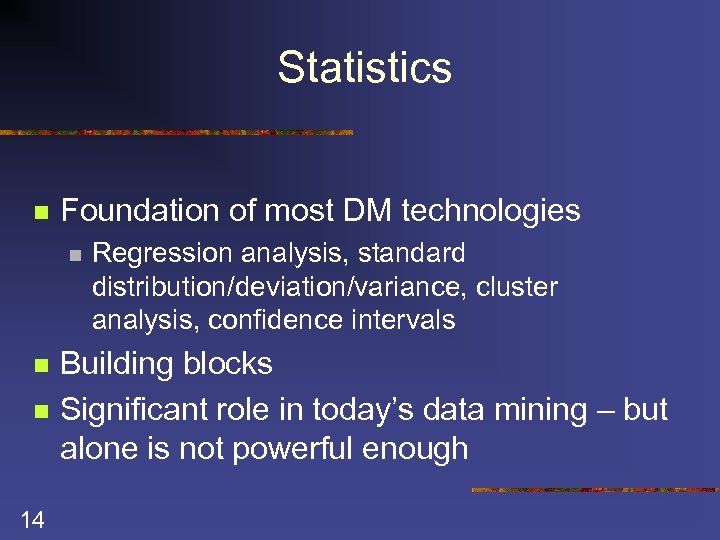 Statistics

Foundation of most DM technologies

Regression analysis, standard distribution/deviation/variance, cluster analysis, confidence intervals

Building blocks

Significant role in today’s data mining – but alone is not powerful enough

14